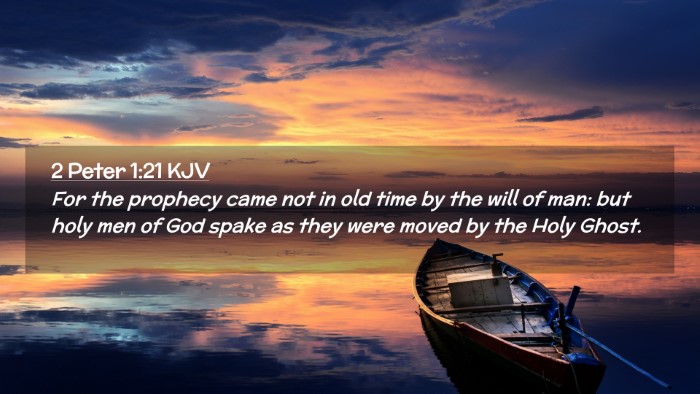 2 Peter 1:21 KJV

For the prophecy came not in old time by the will of man: but holy men of God spake as they were moved by the Holy Ghost.